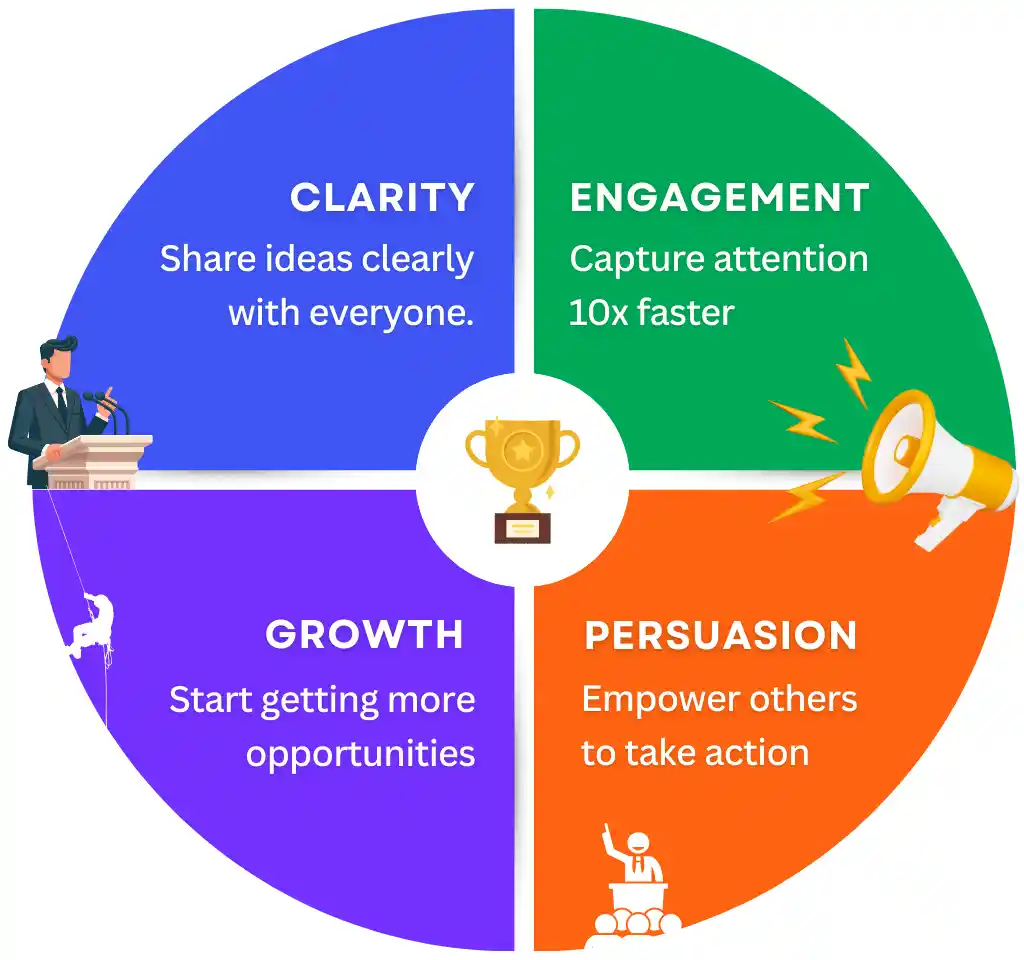 CLARITY
Share ideas clearly with everyone.

ENGAGEMENT
Capture attention 10x faster

GROWTH
Start getting more opportunities

PERSUASION
Empower others to take action